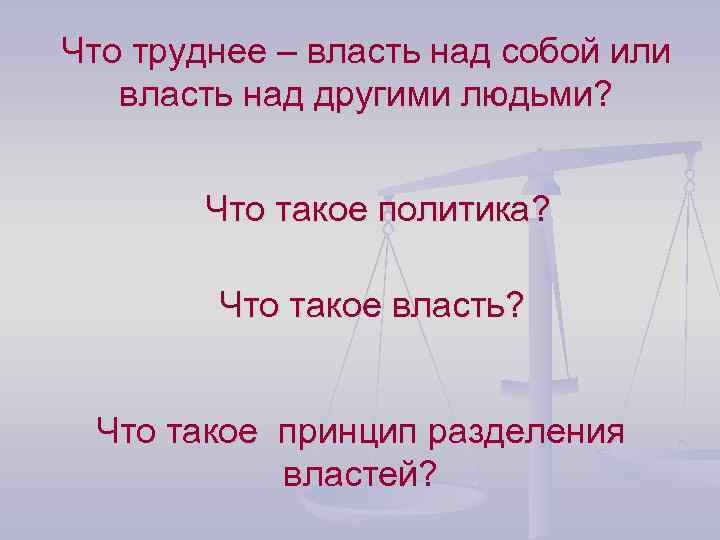 Что труднее – власть над собой или власть над другими людьми?

Что такое политика?

Что такое власть?

Что такое принцип разделения властей?